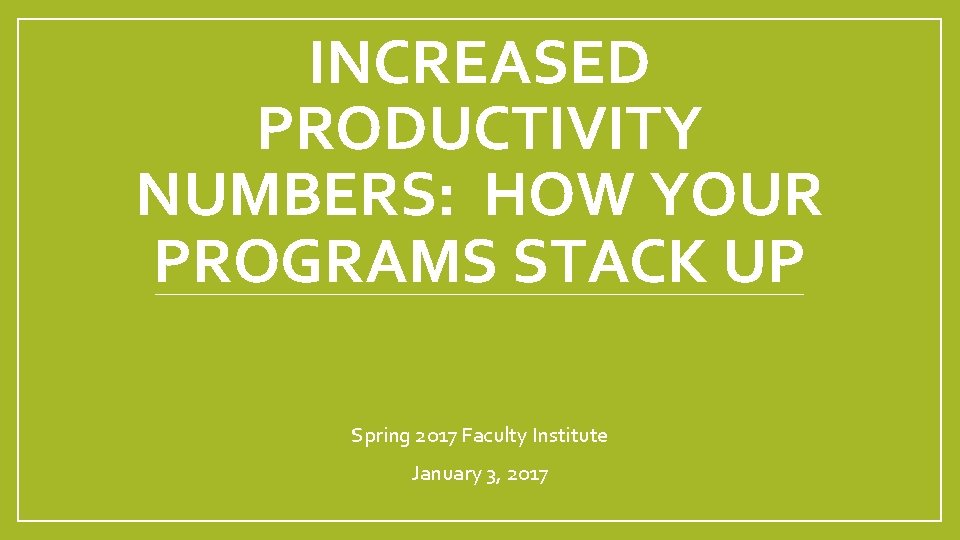 INCREASED PRODUCTIVITY NUMBERS: HOW YOUR PROGRAMS STACK UP

Spring 2017 Faculty Institute

January 3, 2017